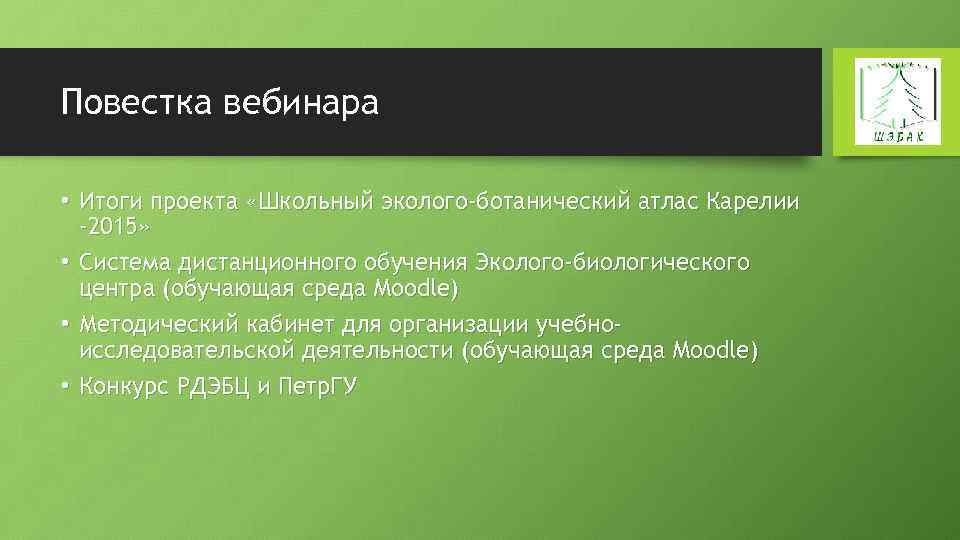 Повестка вебинара

ШЭБАК

• Итоги проекта «Школьный эколого-ботанический атлас Карелии -2015»
• Система дистанционного обучения Эколого-биологического центра (обучающая среда Moodle)
• Методический кабинет для организации учебно-исследовательской деятельности (обучающая среда Moodle)
• Конкурс РДЭБЦ и ПетрГУ